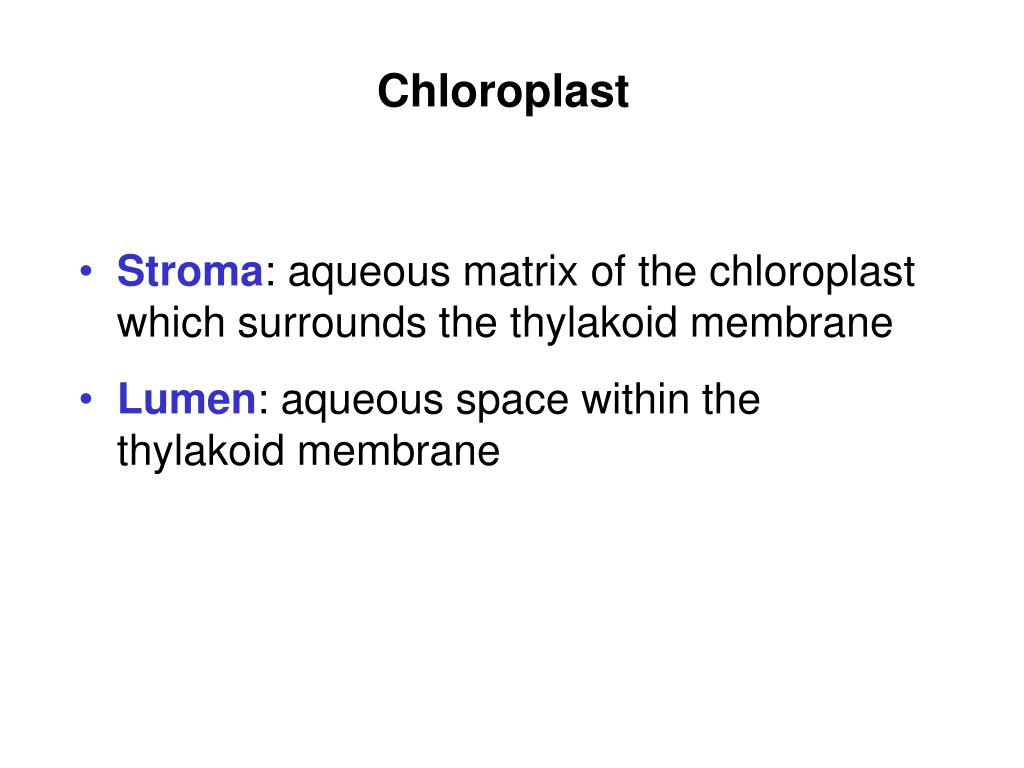 Chloroplast

• Stroma: aqueous matrix of the chloroplast which surrounds the thylakoid membrane

• Lumen: aqueous space within the thylakoid membrane